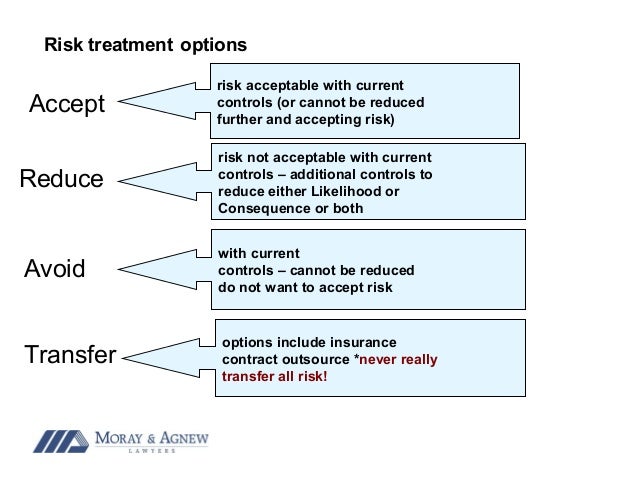 Risk treatment options

Accept

risk acceptable with current controls (or cannot be reduced further and accepting risk)

Reduce

risk not acceptable with current controls – additional controls to reduce either Likelihood or Consequence or both

Avoid

with current controls – cannot be reduced do not want to accept risk

Transfer

options include insurance contract outsource *never really transfer all risk!

MORAY & AGNEW
LAWYERS